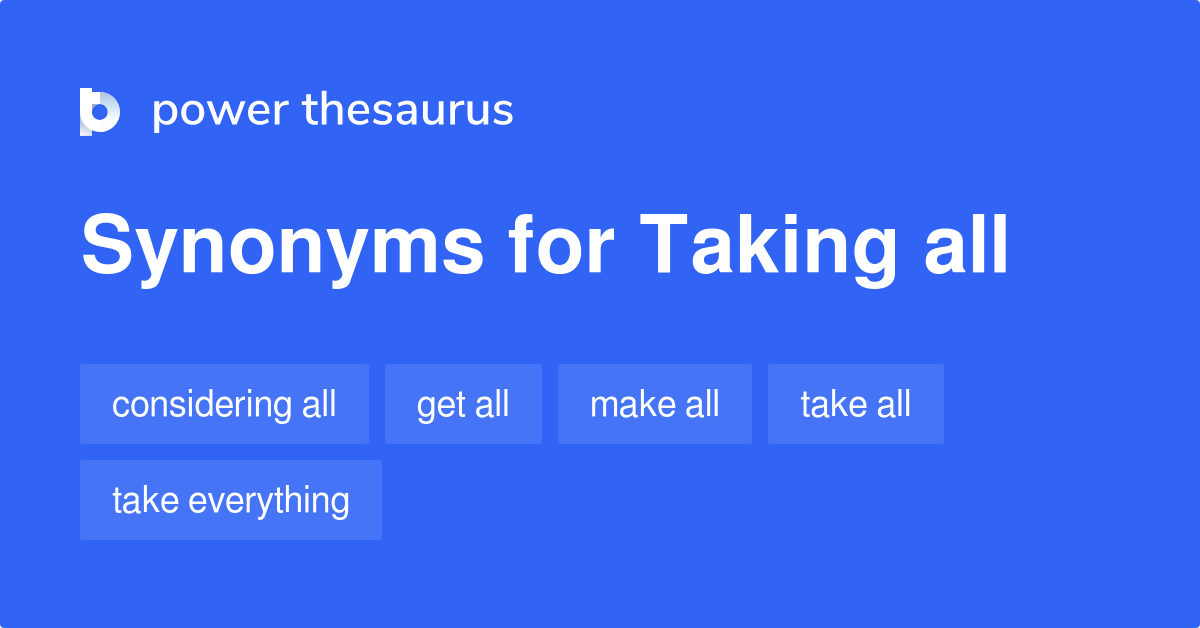 power thesaurus

Synonyms for Taking all

considering all
get all
make all
take all
take everything